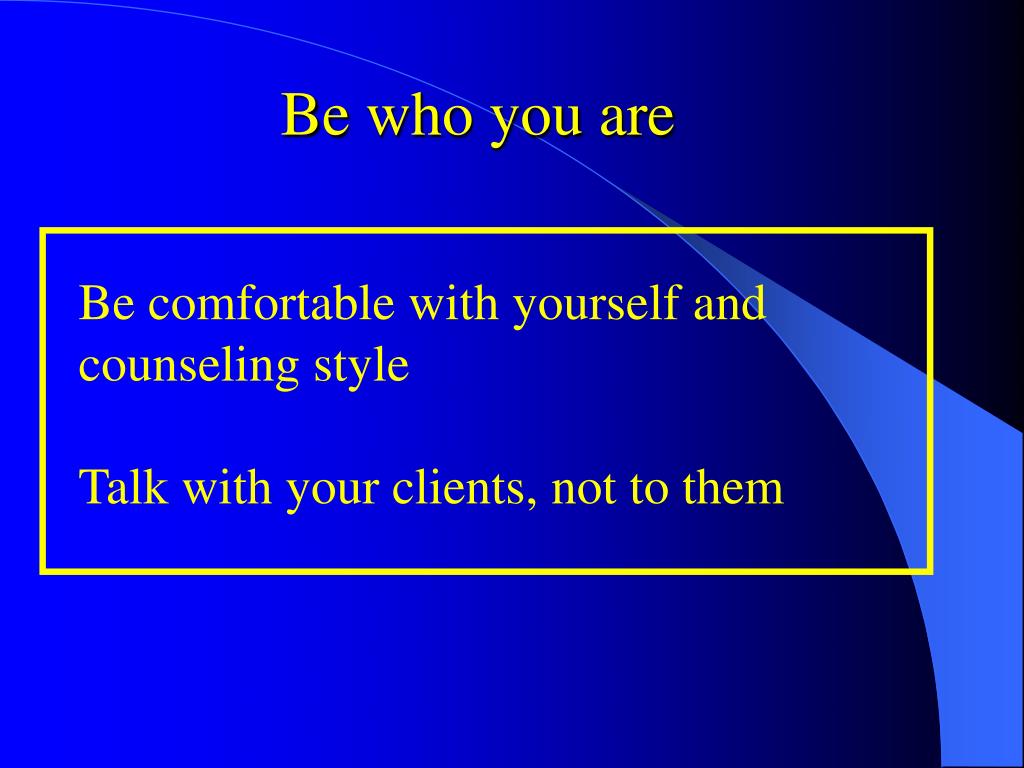 Be who you are

Be comfortable with yourself and counseling style

Talk with your clients, not to them